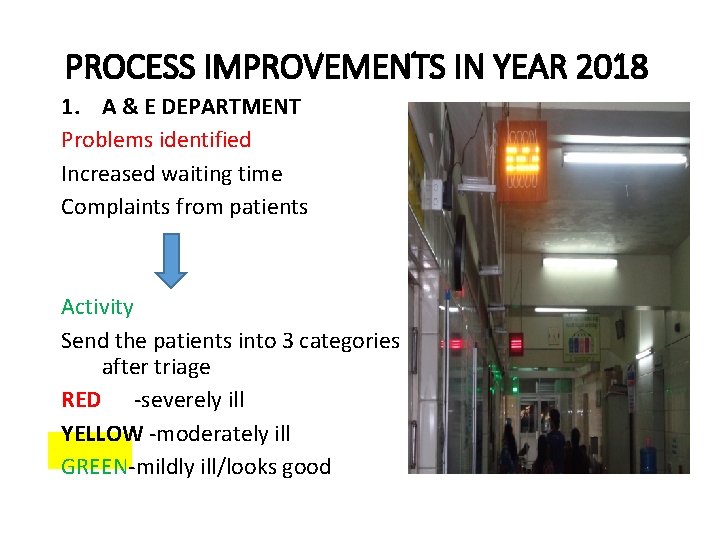 PROCESS IMPROVEMENTS IN YEAR 2018

1. A & E DEPARTMENT

Problems identified

Increased waiting time

Complaints from patients

Activity

Send the patients into 3 categories after triage

RED -severely ill

YELLOW -moderately ill

GREEN-mildly ill/looks good